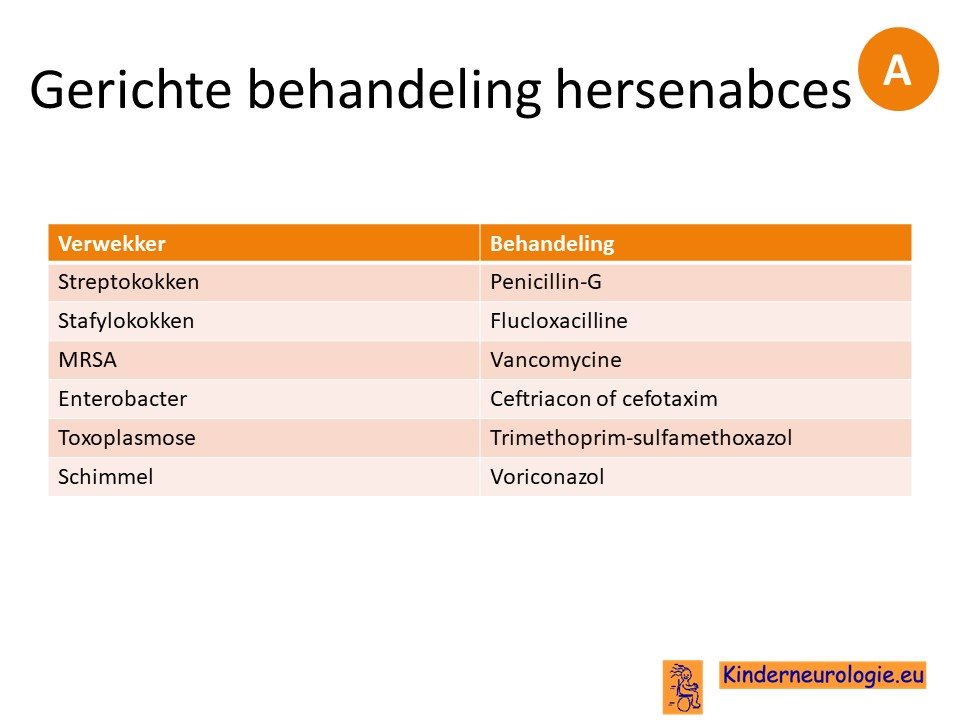 Gerichte behandeling hersenabces

A

| Verwekker | Behandeling |
|---|---|
| Streptokokken | Penicillin-G |
| Stafylokokken | Flucloxacilline |
| MRSA | Vancomycine |
| Enterobacter | Ceftriacon of cefotaxim |
| Toxoplasmose | Trimethoprim-sulfamethoxazol |
| Schimmel | Voriconazol |

Kinderneurologie.eu